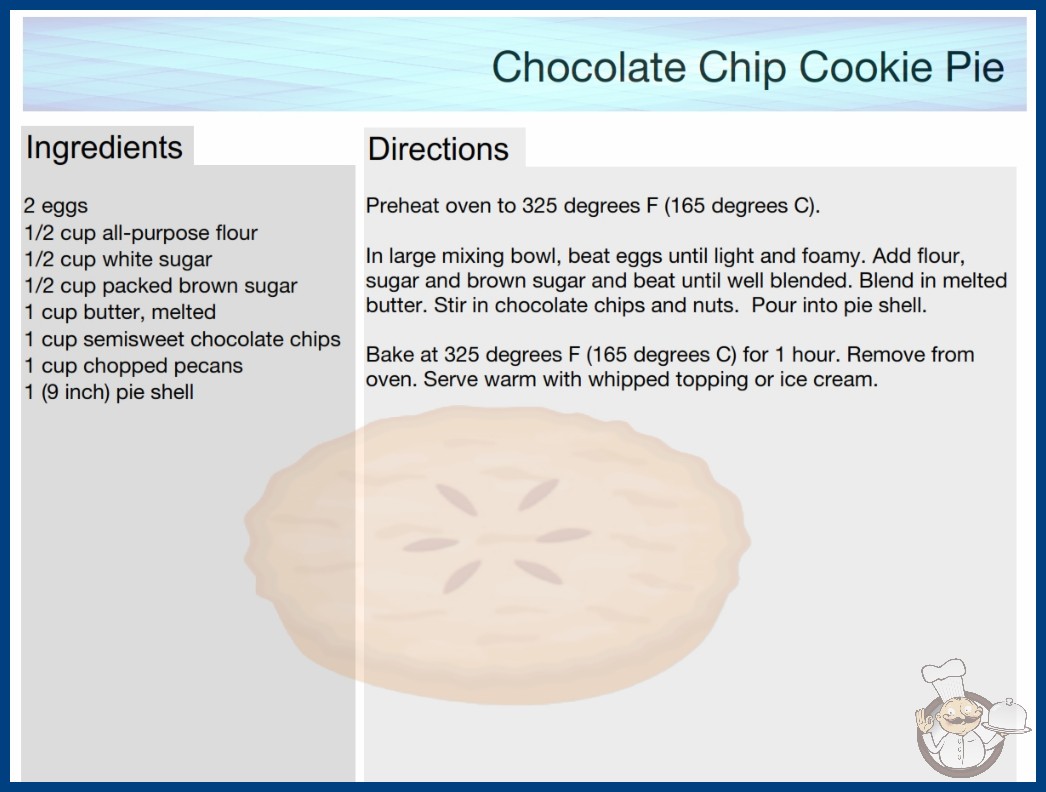 Chocolate Chip Cookie Pie

Ingredients

2 eggs
1/2 cup all-purpose flour
1/2 cup white sugar
1/2 cup packed brown sugar
1 cup butter, melted
1 cup semisweet chocolate chips
1 cup chopped pecans
1 (9 inch) pie shell

Directions

Preheat oven to 325 degrees F (165 degrees C).

In large mixing bowl, beat eggs until light and foamy. Add flour, sugar and brown sugar and beat until well blended. Blend in melted butter. Stir in chocolate chips and nuts. Pour into pie shell.

Bake at 325 degrees F (165 degrees C) for 1 hour. Remove from oven. Serve warm with whipped topping or ice cream.